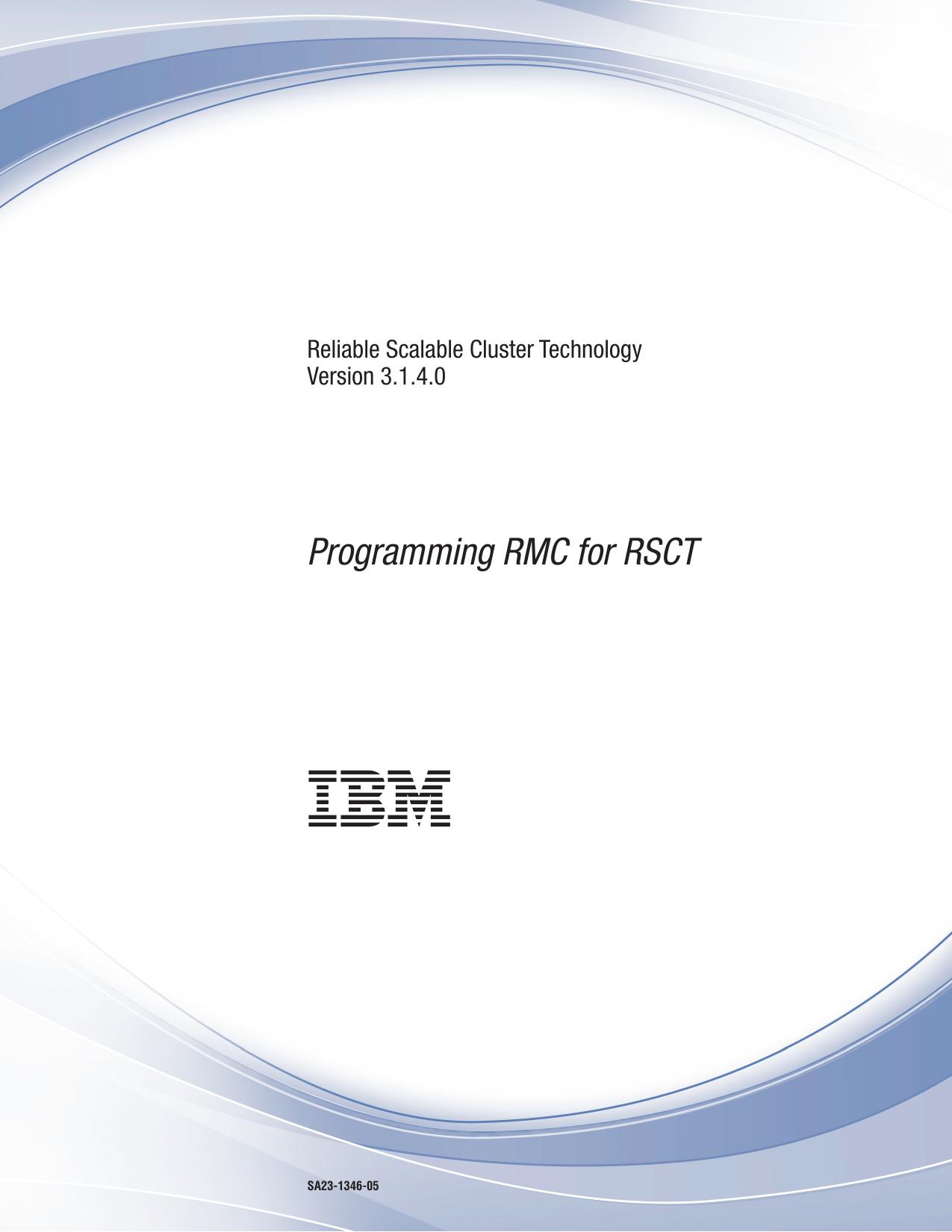 Reliable Scalable Cluster Technology
Version 3.1.4.0

Programming RMC for RSCT

IBM

SA23-1346-05